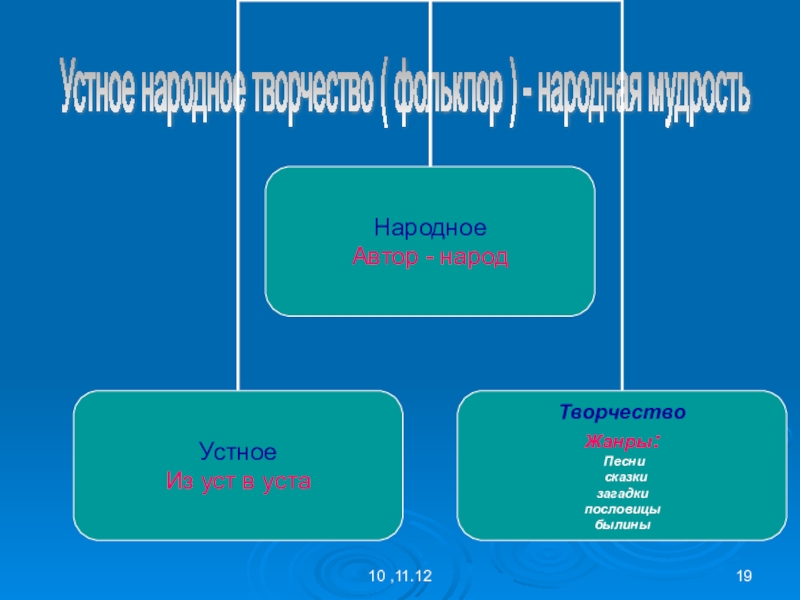 Устное народное творчество ( фольклор ) - народная мудрость

Народное
Автор - народ

Устное
Из уст в уста

Творчество
Жанры:
Песни
сказки
загадки
пословицы
былины

10 ,11.12

19